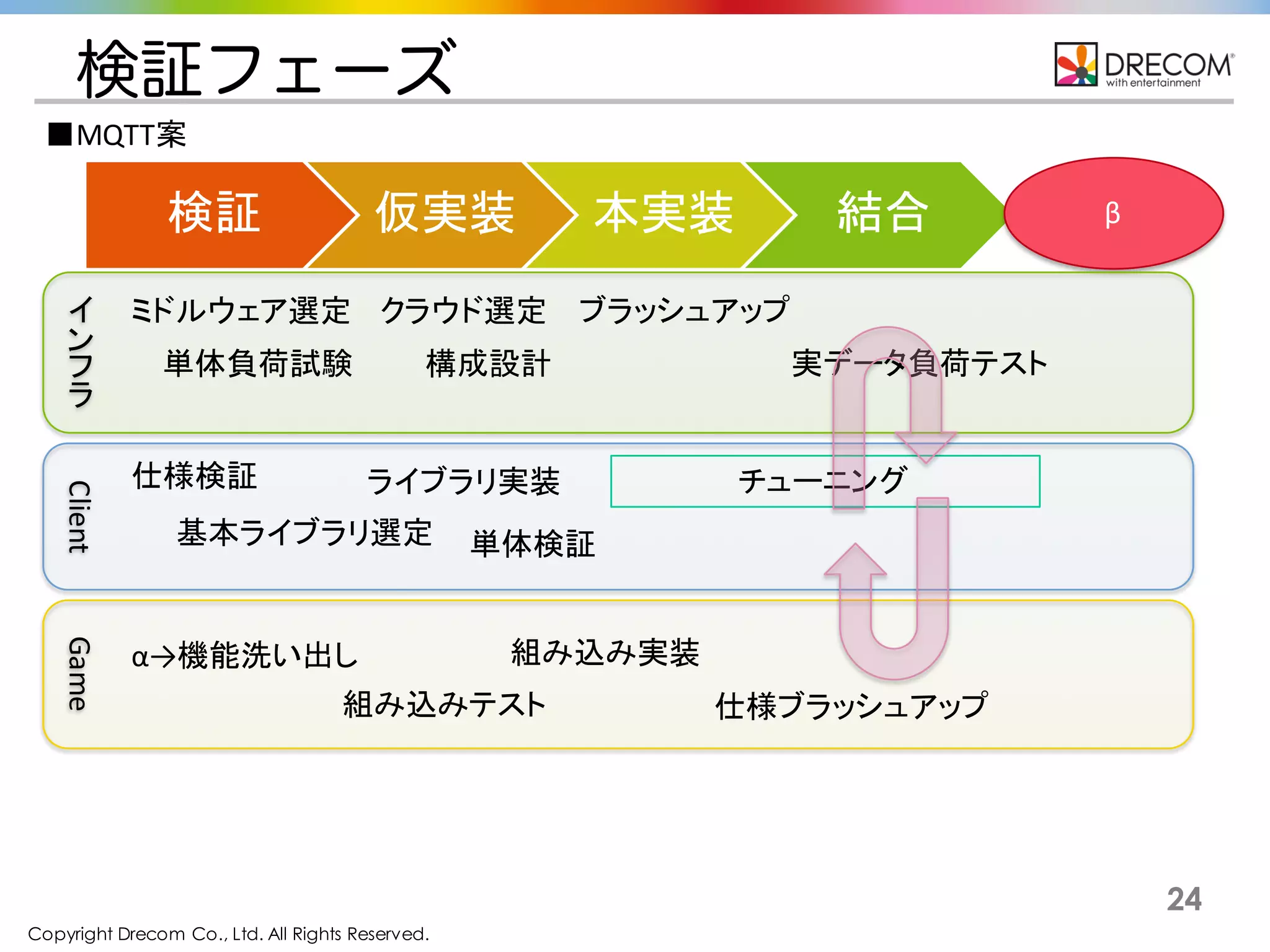 検証フェーズ

DRECOM
with entertainment

■MQTT案

検証
仮実装
本実装
結合
β

インフラ
ミドルウェア選定　クラウド選定　ブラッシュアップ
単体負荷試験　構成設計　実データ負荷テスト

Client
仕様検証　ライブラリ実装　チューニング
基本ライブラリ選定　単体検証

Game
α→機能洗い出し　組み込み実装
組み込みテスト　仕様ブラッシュアップ

24

Copyright Drecom Co., Ltd. All Rights Reserved.